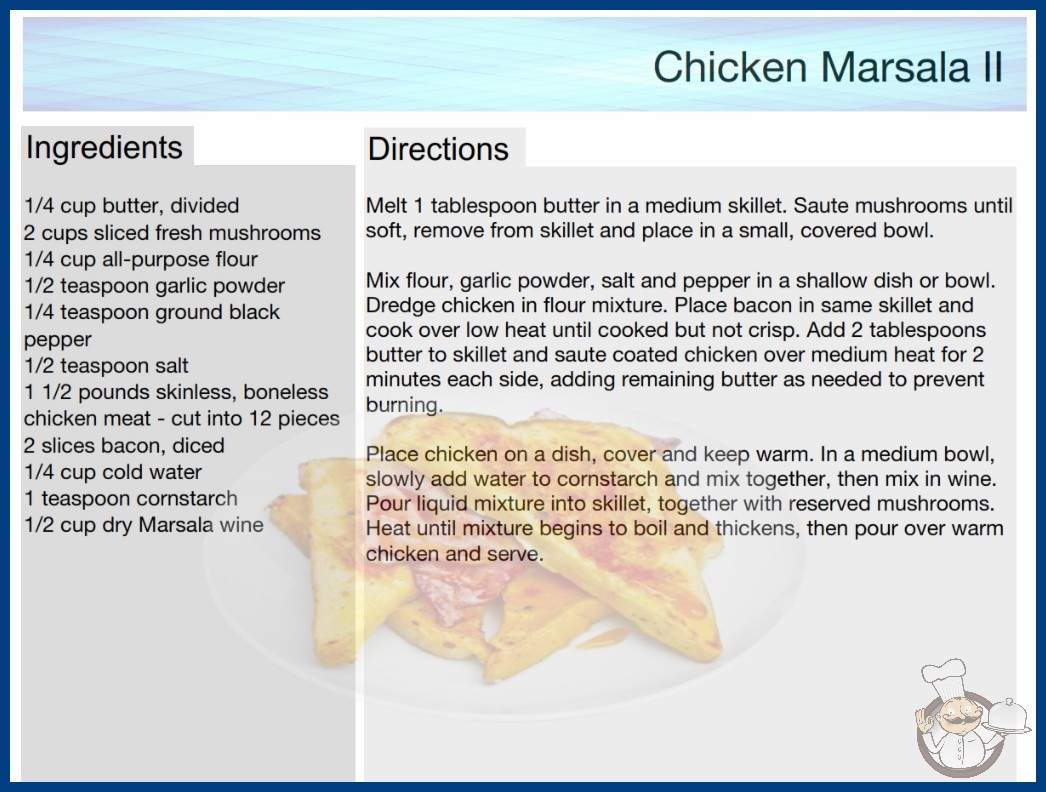 Chicken Marsala II

Ingredients

1/4 cup butter, divided
2 cups sliced fresh mushrooms
1/4 cup all-purpose flour
1/2 teaspoon garlic powder
1/4 teaspoon ground black pepper
1/2 teaspoon salt
1 1/2 pounds skinless, boneless chicken meat - cut into 12 pieces
2 slices bacon, diced
1/4 cup cold water
1 teaspoon cornstarch
1/2 cup dry Marsala wine

Directions

Melt 1 tablespoon butter in a medium skillet. Saute mushrooms until soft, remove from skillet and place in a small, covered bowl.

Mix flour, garlic powder, salt and pepper in a shallow dish or bowl. Dredge chicken in flour mixture. Place bacon in same skillet and cook over low heat until cooked but not crisp. Add 2 tablespoons butter to skillet and saute coated chicken over medium heat for 2 minutes each side, adding remaining butter as needed to prevent burning.

Place chicken on a dish, cover and keep warm. In a medium bowl, slowly add water to cornstarch and mix together, then mix in wine. Pour liquid mixture into skillet, together with reserved mushrooms. Heat until mixture begins to boil and thickens, then pour over warm chicken and serve.